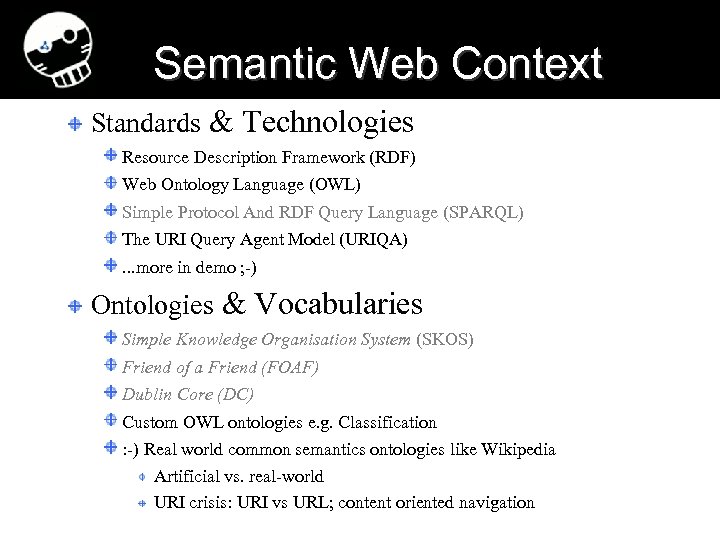 Semantic Web Context

Standards & Technologies

Resource Description Framework (RDF)

Web Ontology Language (OWL)

Simple Protocol And RDF Query Language (SPARQL)

The URI Query Agent Model (URIQA)

...more in demo ;-)

Ontologies & Vocabularies

Simple Knowledge Organisation System (SKOS)

Friend of a Friend (FOAF)

Dublin Core (DC)

Custom OWL ontologies e.g. Classification

:-) Real world common semantics ontologies like Wikipedia

Artificial vs. real-world

URI crisis: URI vs URL; content oriented navigation